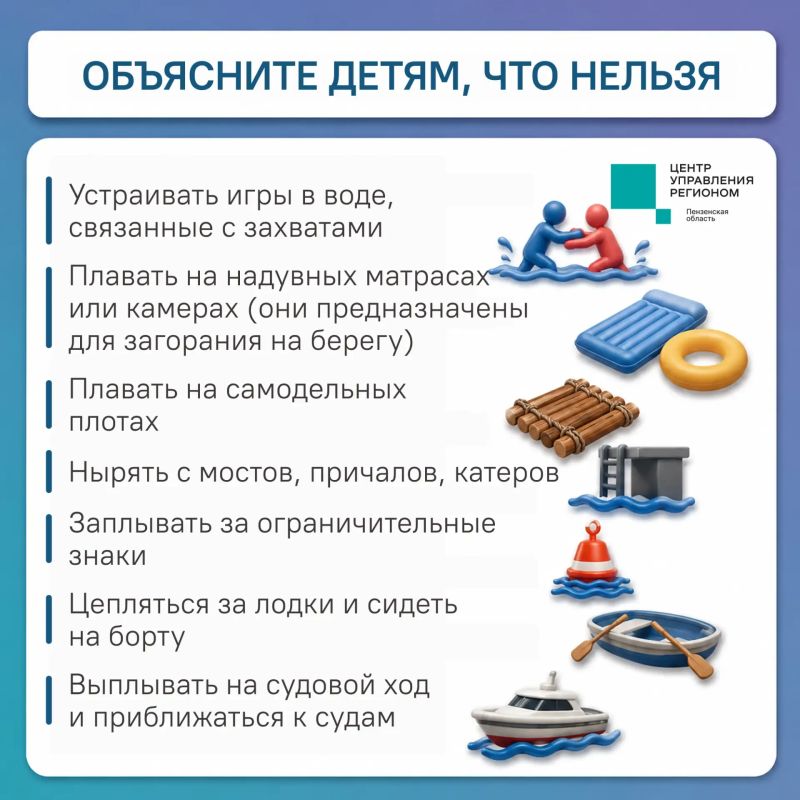 ОБЪЯСНИТЕ ДЕТЯМ, ЧТО НЕЛЬЗЯ

ЦЕНТР УПРАВЛЕНИЯ РЕГИОНОМ
Пензенская область

Устраивать игры в воде, связанные с захватами

Плавать на надувных матрасах или камерах (они предназначены для загорания на берегу)

Плавать на самодельных плотах

Нырять с мостов, причалов, катеров

Заплывать за ограничительные знаки

Цепляться за лодки и сидеть на борту

Выплывать на судовой ход и приближаться к судам